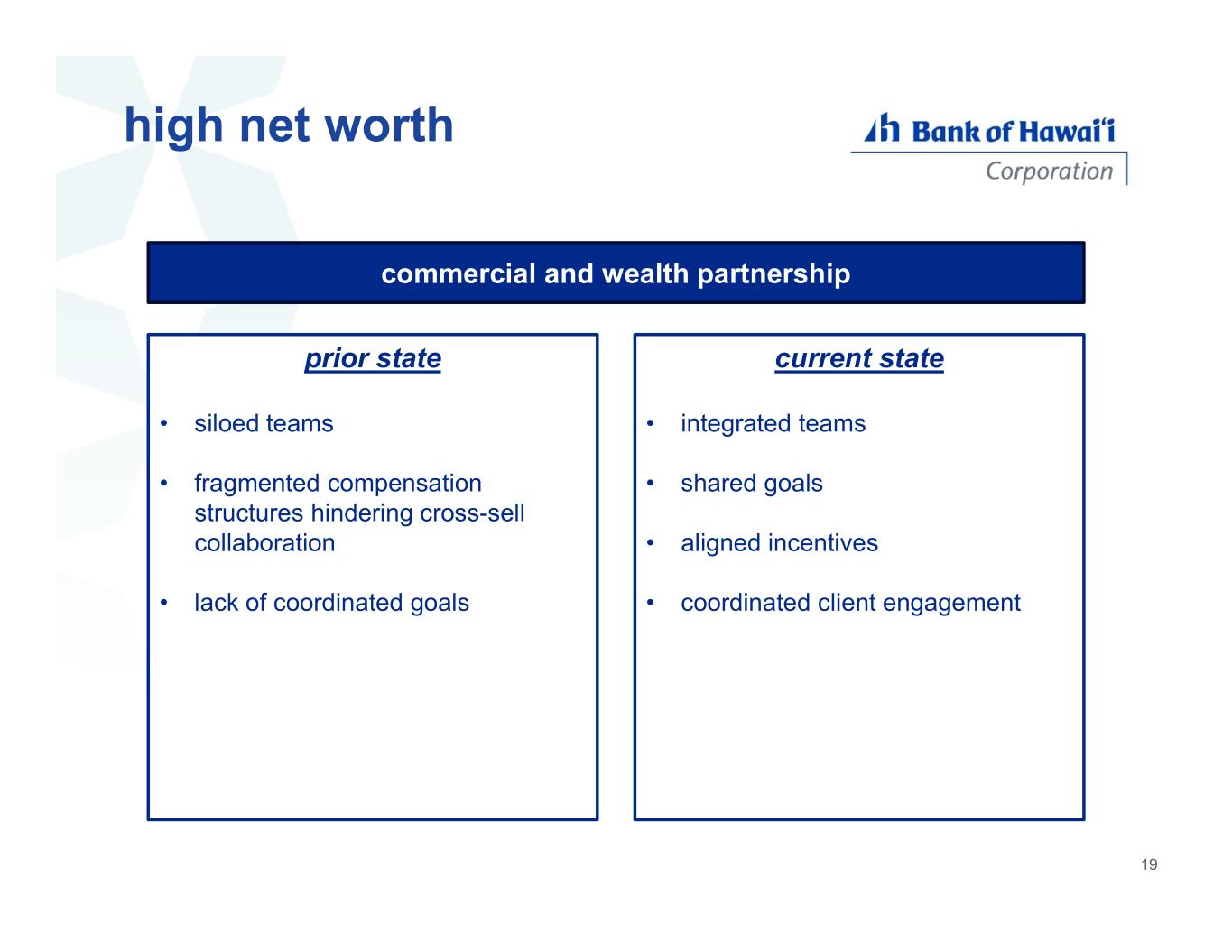 high net worth

Bank of Hawaiʻi
Corporation

commercial and wealth partnership

prior state

• siloed teams

• fragmented compensation structures hindering cross-sell collaboration

• lack of coordinated goals

current state

• integrated teams

• shared goals

• aligned incentives

• coordinated client engagement

19